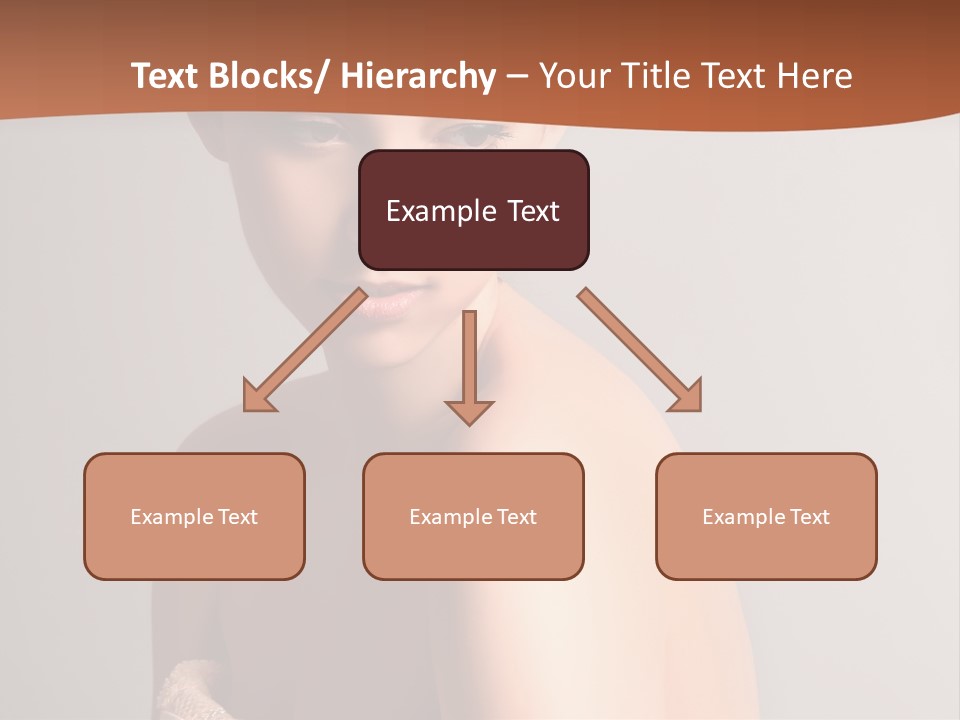 Text Blocks/ Hierarchy – Your Title Text Here

Example Text

Example Text

Example Text

Example Text